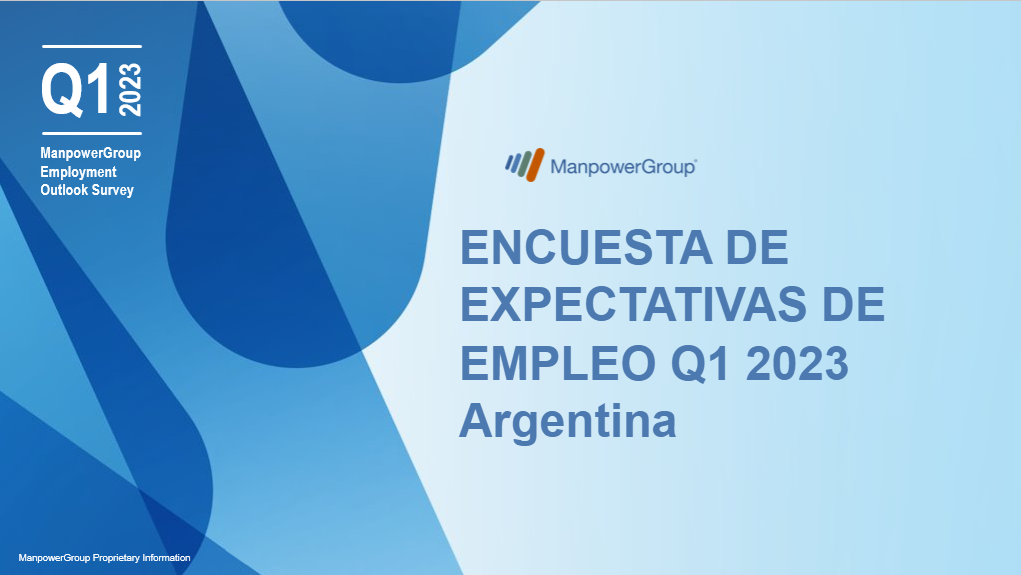 Q1 2023

ManpowerGroup Employment Outlook Survey

ManpowerGroup

ENCUESTA DE EXPECTATIVAS DE EMPLEO Q1 2023 Argentina

ManpowerGroup Proprietary Information